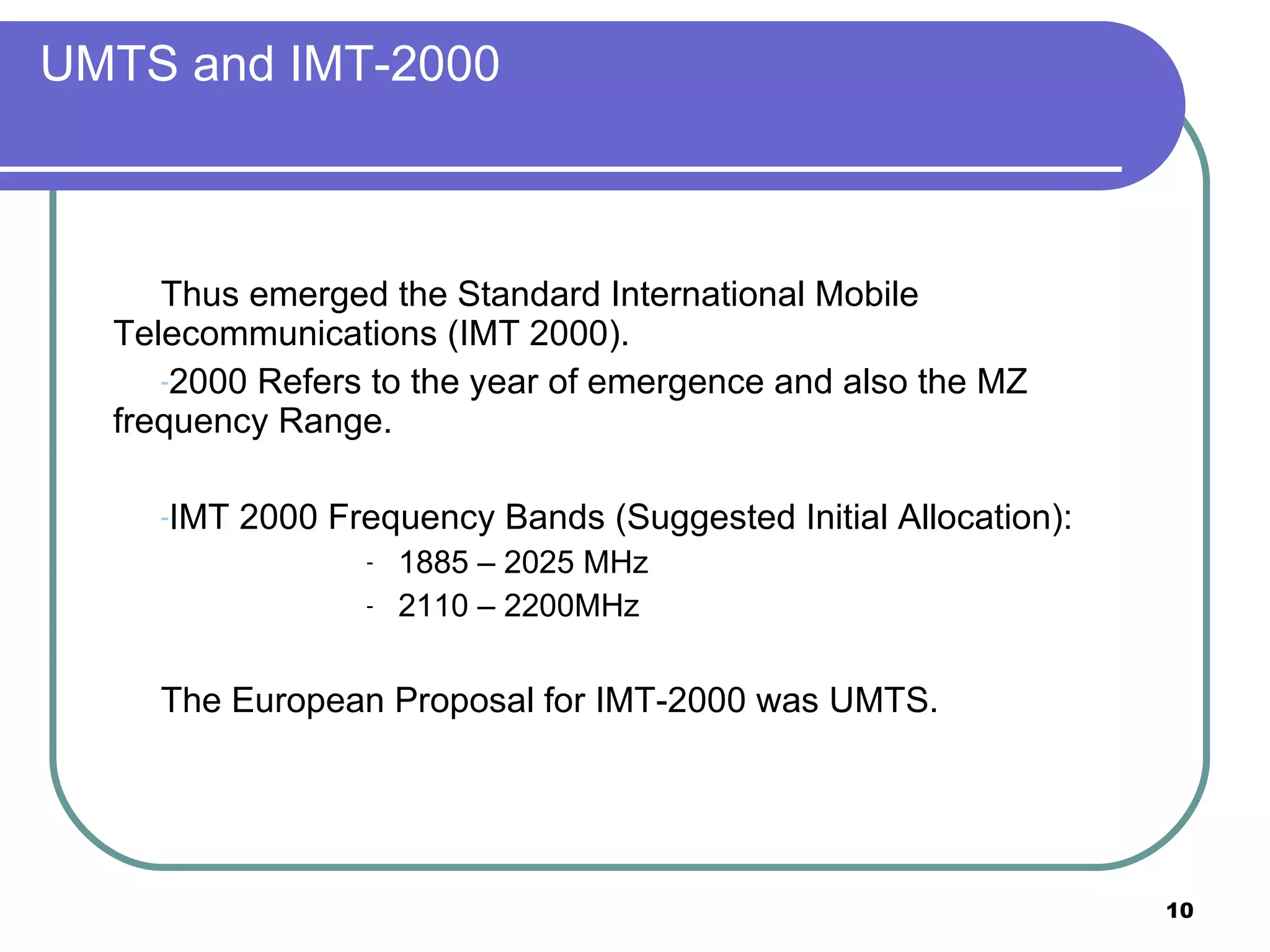 UMTS and IMT-2000

Thus emerged the Standard International Mobile Telecommunications (IMT 2000).

-2000 Refers to the year of emergence and also the MZ frequency Range.

-IMT 2000 Frequency Bands (Suggested Initial Allocation):

- 1885 – 2025 MHz
- 2110 – 2200MHz

The European Proposal for IMT-2000 was UMTS.

10